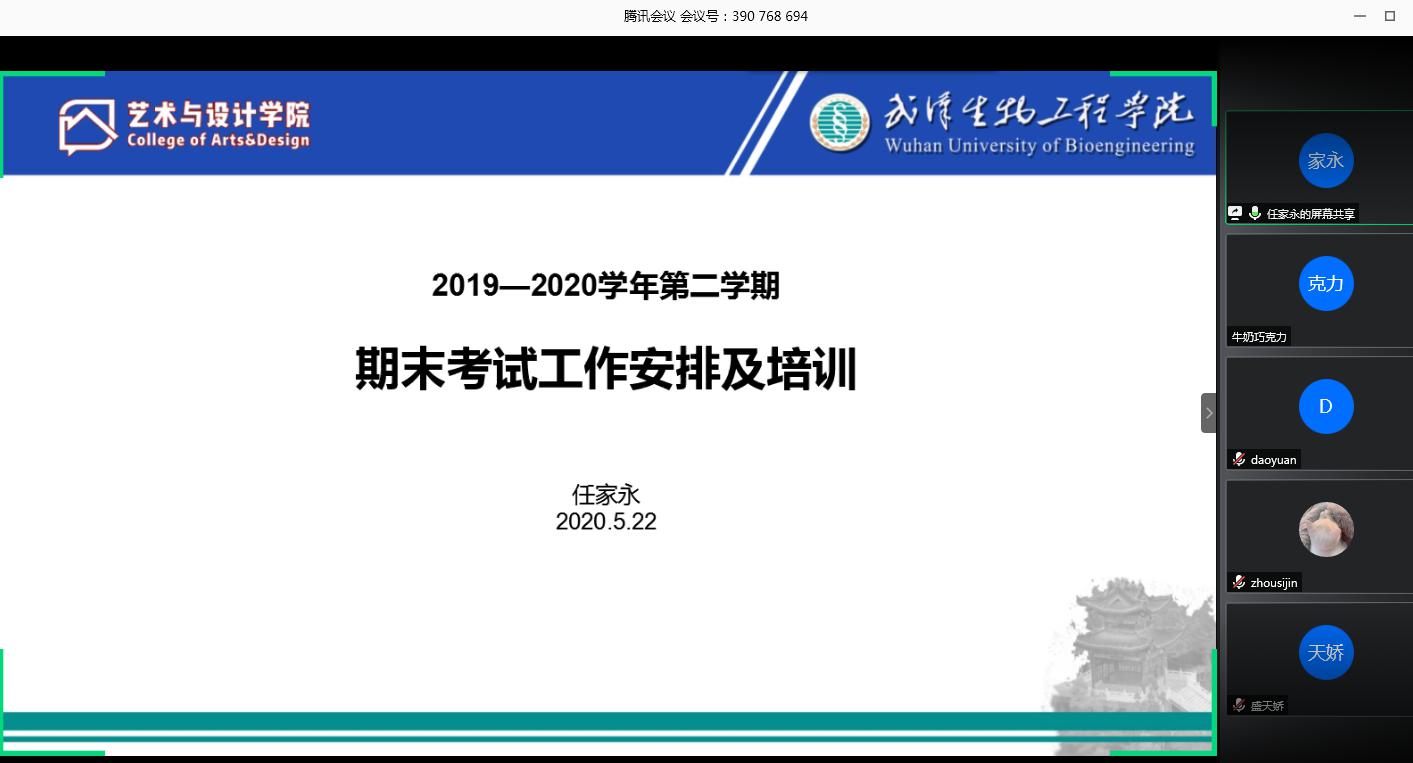 腾讯会议 会议号：390 768 694

艺术与设计学院
College of Arts&Design

武汉生物工程学院
Wuhan University of Bioengineering

2019—2020学年第二学期

期末考试工作安排及培训

任家永
2020.5.22

家永
任家永的屏幕共享

克力
牛奶巧克力

D
daoyuan

zhousijin

天娇
盛天娇